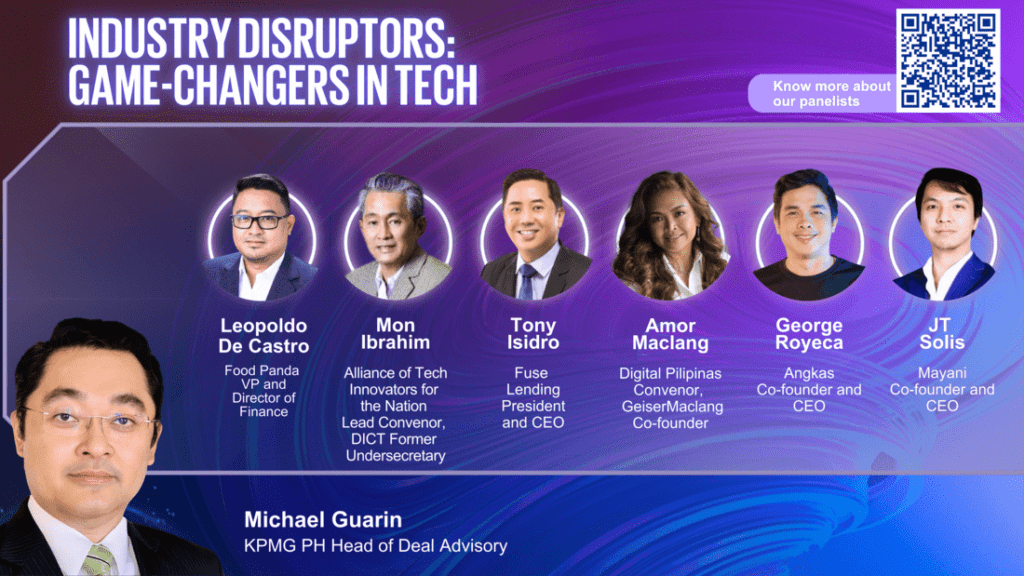 INDUSTRY DISRUPTORS: GAME-CHANGERS IN TECH

Know more about our panelists

Leopoldo De Castro
Food Panda VP and Director of Finance

Mon Ibrahim
Alliance of Tech Innovators for the Nation Lead Convenor, DICT Former Undersecretary

Tony Isidro
Fuse Lending President and CEO

Amor Maclang
Digital Pilipinas Convenor, GeiserMaclang Co-founder

George Royeca
Angkas Co-founder and CEO

JT Solis
Mayani Co-founder and CEO

Michael Guarin
KPMG PH Head of Deal Advisory